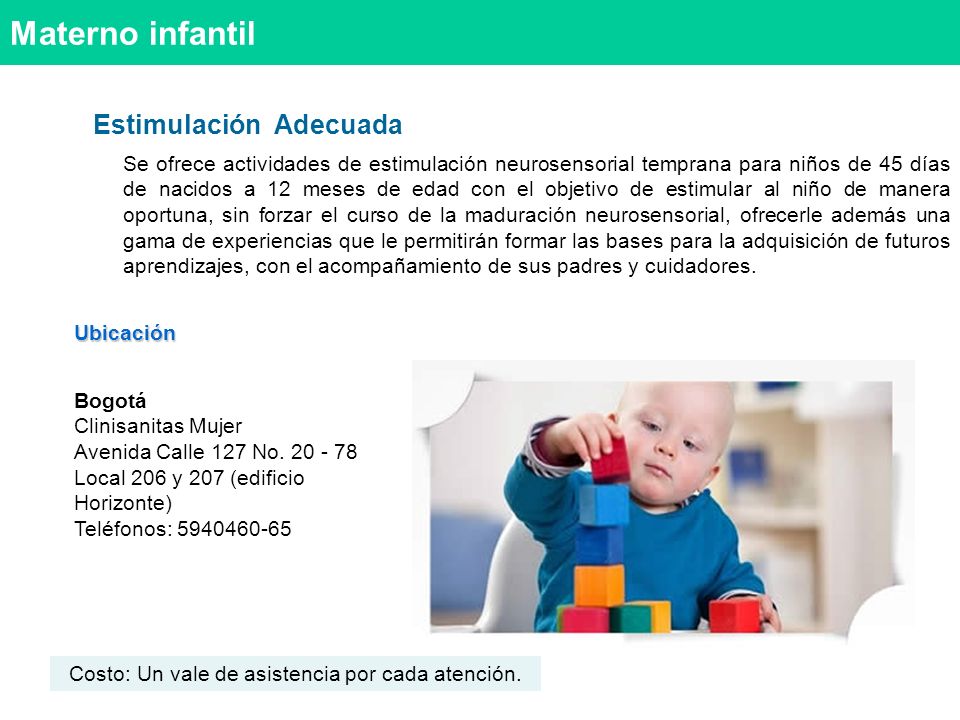 Materno infantil

Estimulación Adecuada

Se ofrece actividades de estimulación neurosensorial temprana para niños de 45 días de nacidos a 12 meses de edad con el objetivo de estimular al niño de manera oportuna, sin forzar el curso de la maduración neurosensorial, ofrecerle además una gama de experiencias que le permitirán formar las bases para la adquisición de futuros aprendizajes, con el acompañamiento de sus padres y cuidadores.

Ubicación

Bogotá
Clinisanitas Mujer
Avenida Calle 127 No. 20 - 78
Local 206 y 207 (edificio Horizonte)
Teléfonos: 5940460-65

Costo: Un vale de asistencia por cada atención.